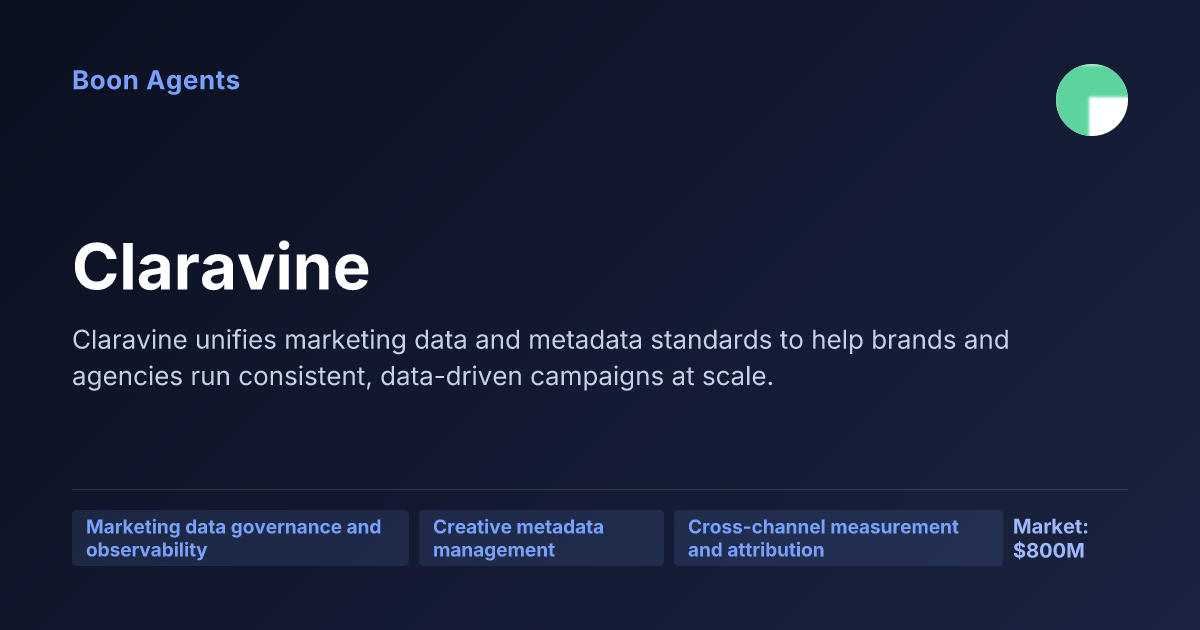 Boon Agents

Claravine

Claravine unifies marketing data and metadata standards to help brands and agencies run consistent, data-driven campaigns at scale.

Marketing data governance and observability

Creative metadata management

Cross-channel measurement and attribution

Market: $800M